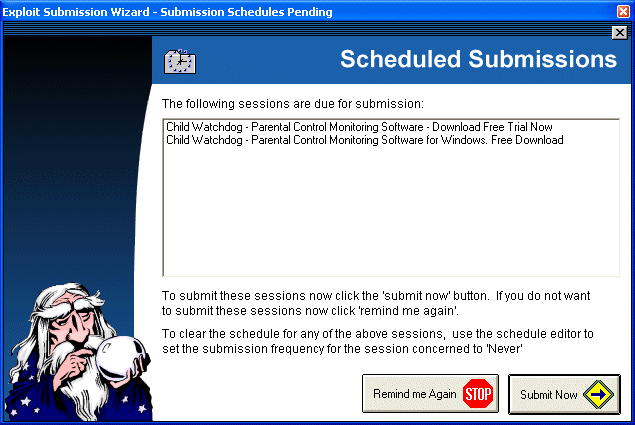 Exploit Submission Wizard - Submission Schedules Pending

Scheduled Submissions

The following sessions are due for submission:

Child Watchdog - Parental Control Monitoring Software - Download Free Trial Now
Child Watchdog - Parental Control Monitoring Software for Windows. Free Download

To submit these sessions now click the 'submit now' button. If you do not want to submit these sessions now click 'remind me again'.

To clear the schedule for any of the above sessions, use the schedule editor to set the submission frequency for the session concerned to 'Never'

Remind me Again STOP

Submit Now